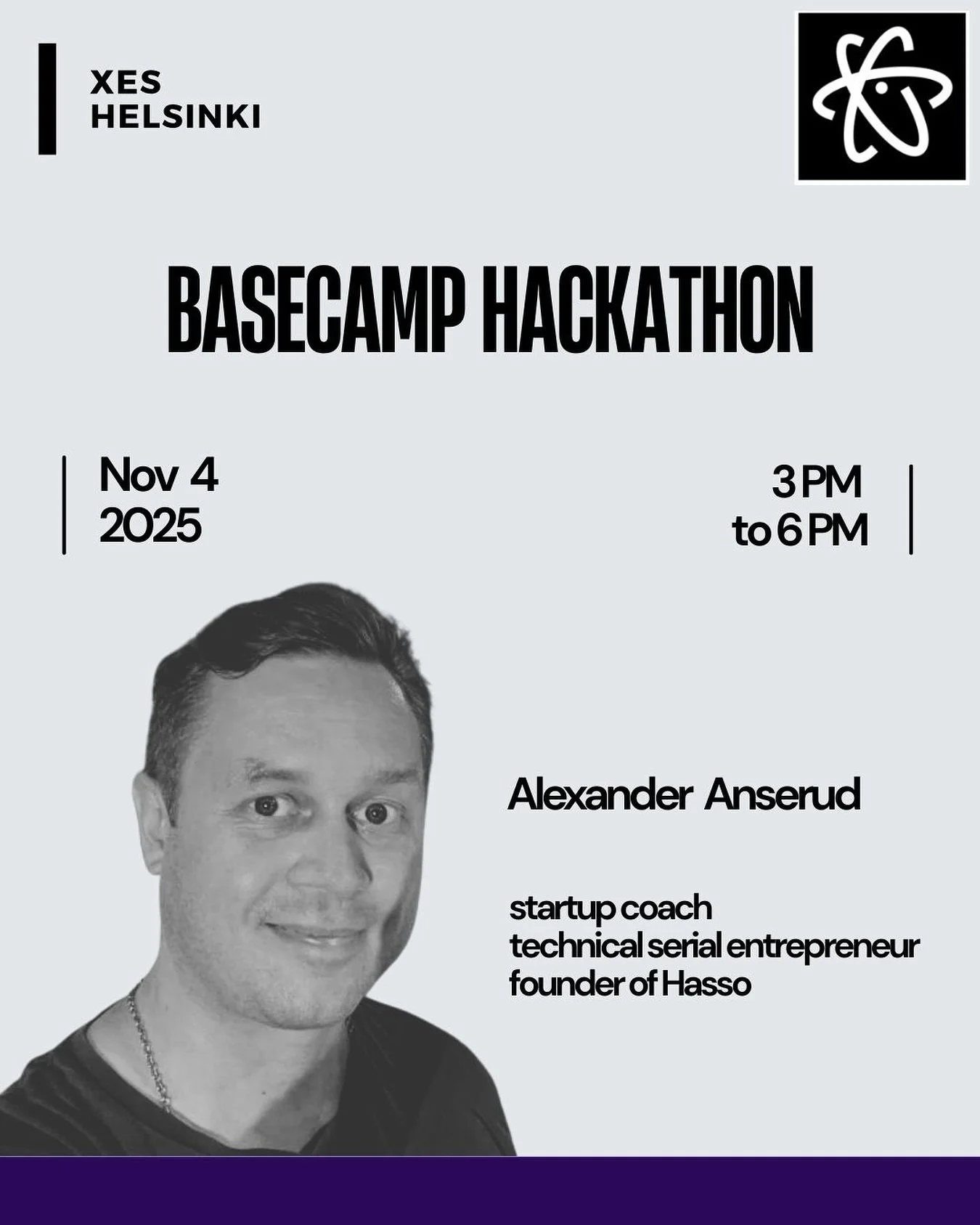 XES
HELSINKI

BASECAMP HACKATHON

Nov 4
2025

3 PM
to 6 PM

Alexander Anserud

startup coach
technical serial entrepreneur
founder of Hasso